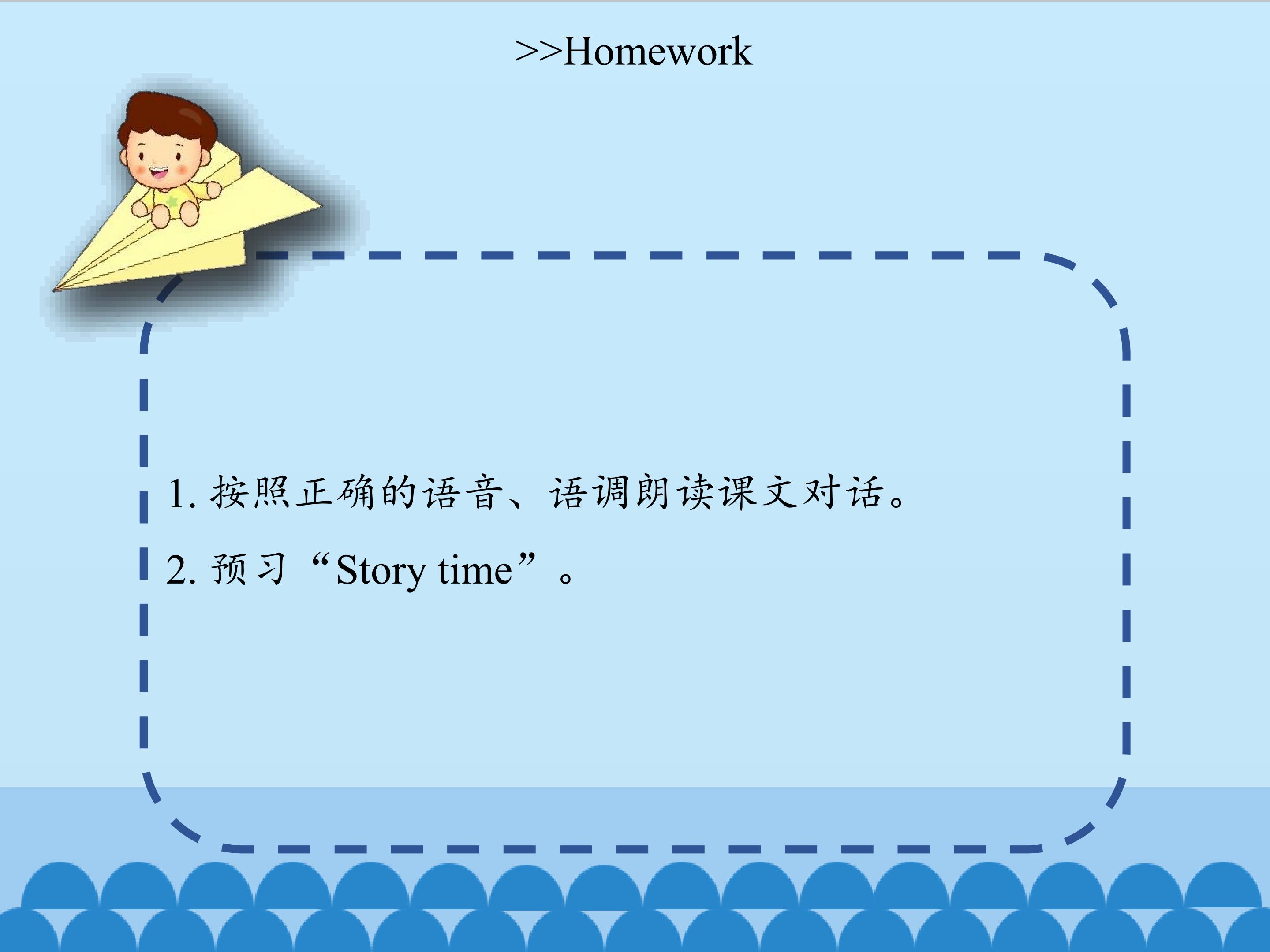 >>Homework

1. 按照正确的语音、语调朗读课文对话。

2. 预习“Story time”。